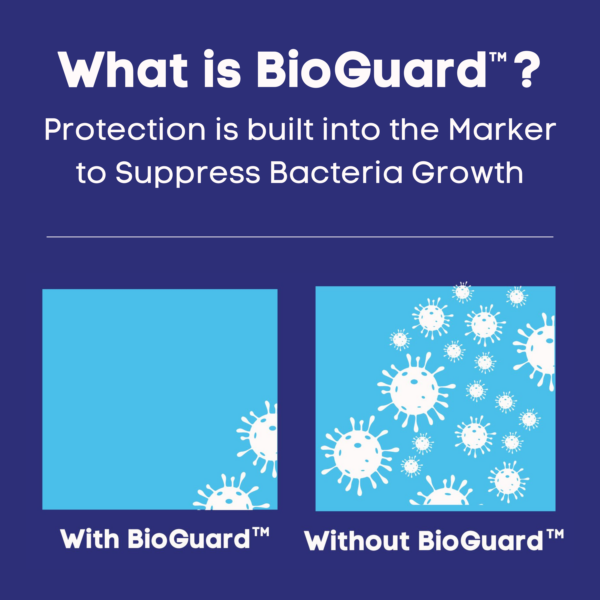 What is BioGuard™?

Protection is built into the Marker to Suppress Bacteria Growth

With BioGuard™

Without BioGuard™